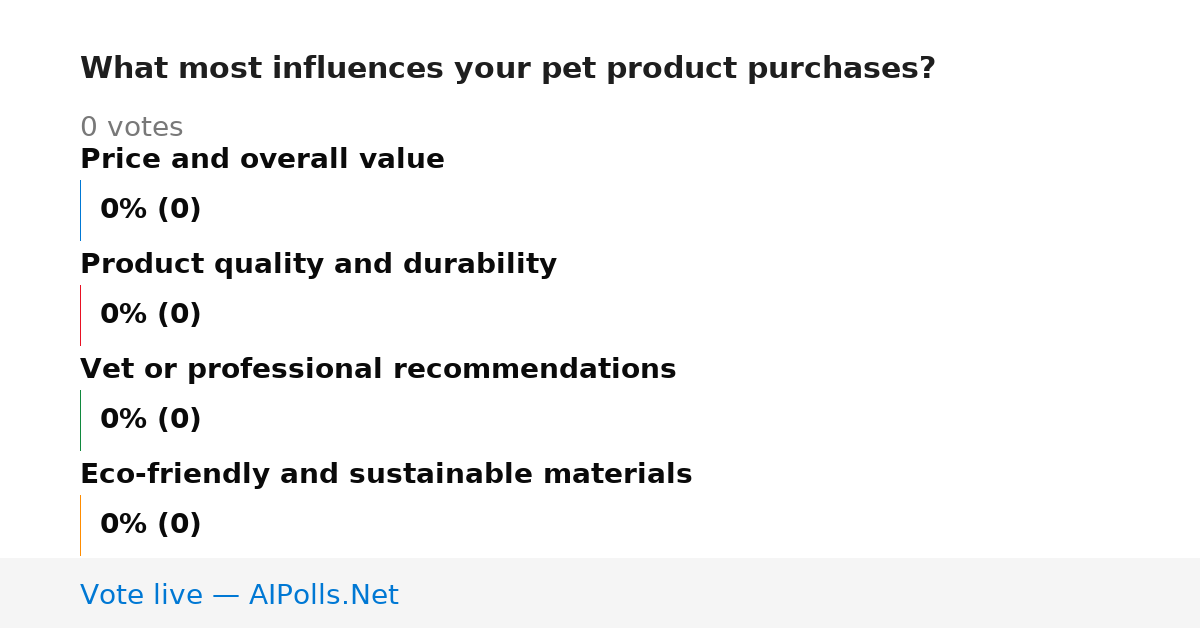 What most influences your pet product purchases?

0 votes

Price and overall value

0% (0)

Product quality and durability

0% (0)

Vet or professional recommendations

0% (0)

Eco-friendly and sustainable materials

0% (0)

Vote live — AIPolls.Net